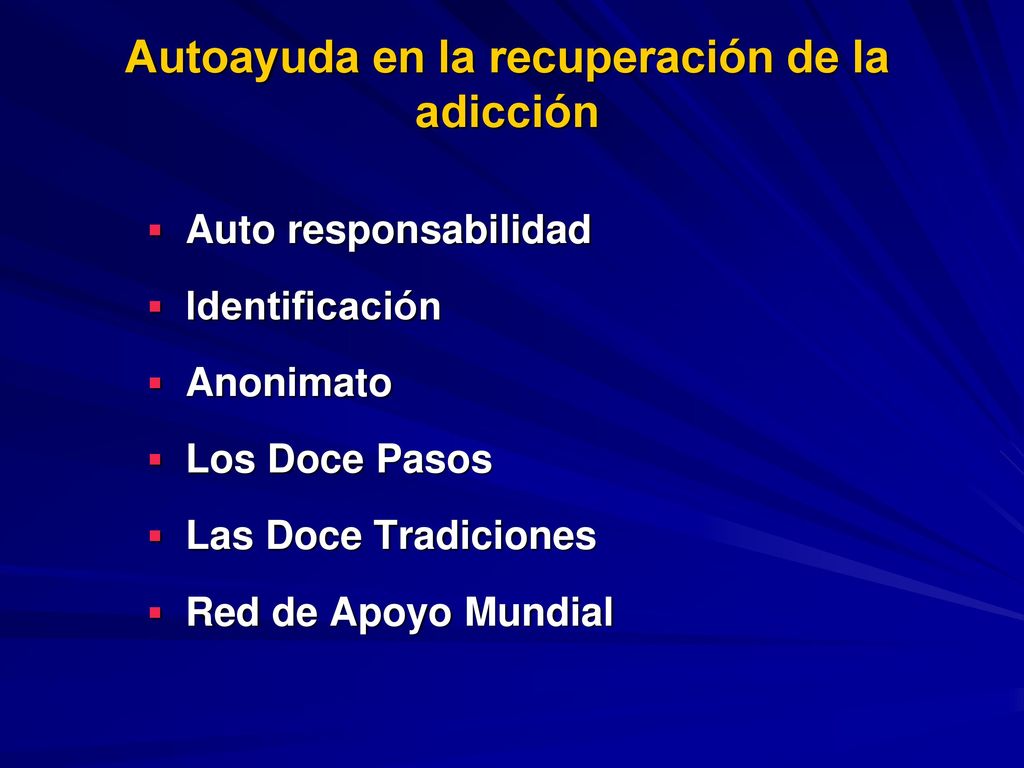 Autoayuda en la recuperación de la adicción

- Auto responsabilidad
- Identificación
- Anonimato
- Los Doce Pasos
- Las Doce Tradiciones
- Red de Apoyo Mundial